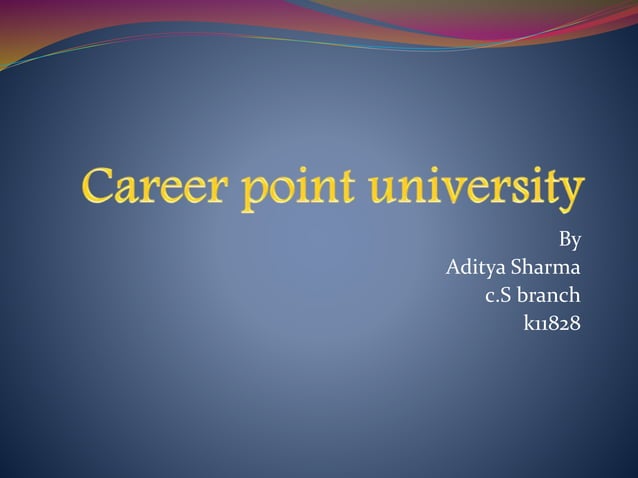 Career point university

By
Aditya Sharma
c.S branch
k11828